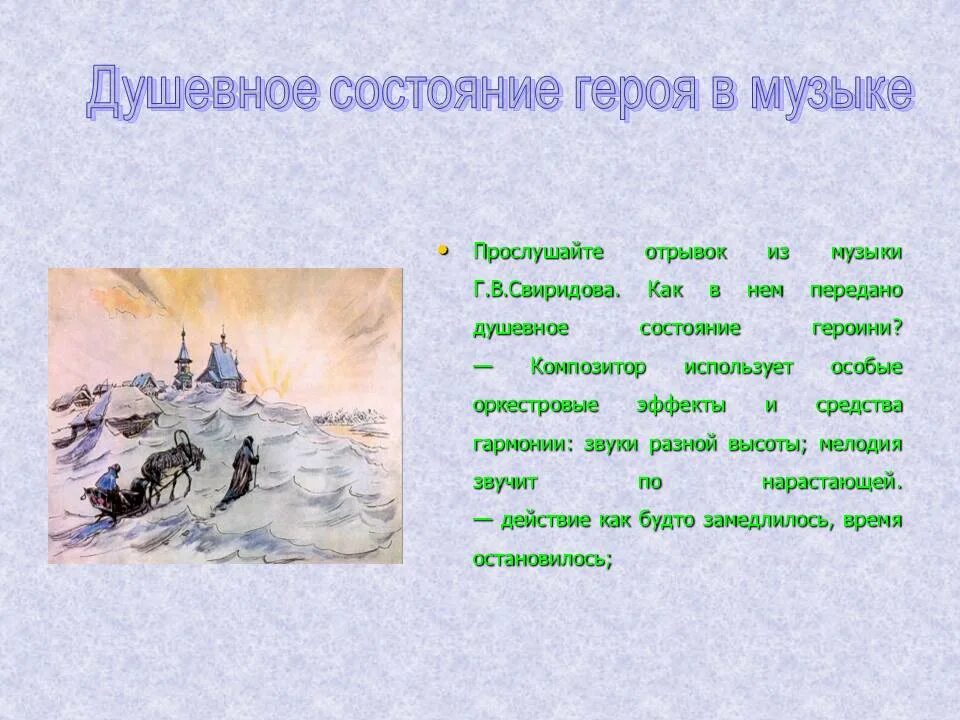 Душевное состояние героя в музыке

• Прослушайте отрывок из музыки Г.В.Свиридова. Как в нем передано душевное состояние героини? — Композитор использует особые оркестровые эффекты и средства гармонии: звуки разной высоты; мелодия звучит по нарастающей. — действие как будто замедлилось, время остановилось;